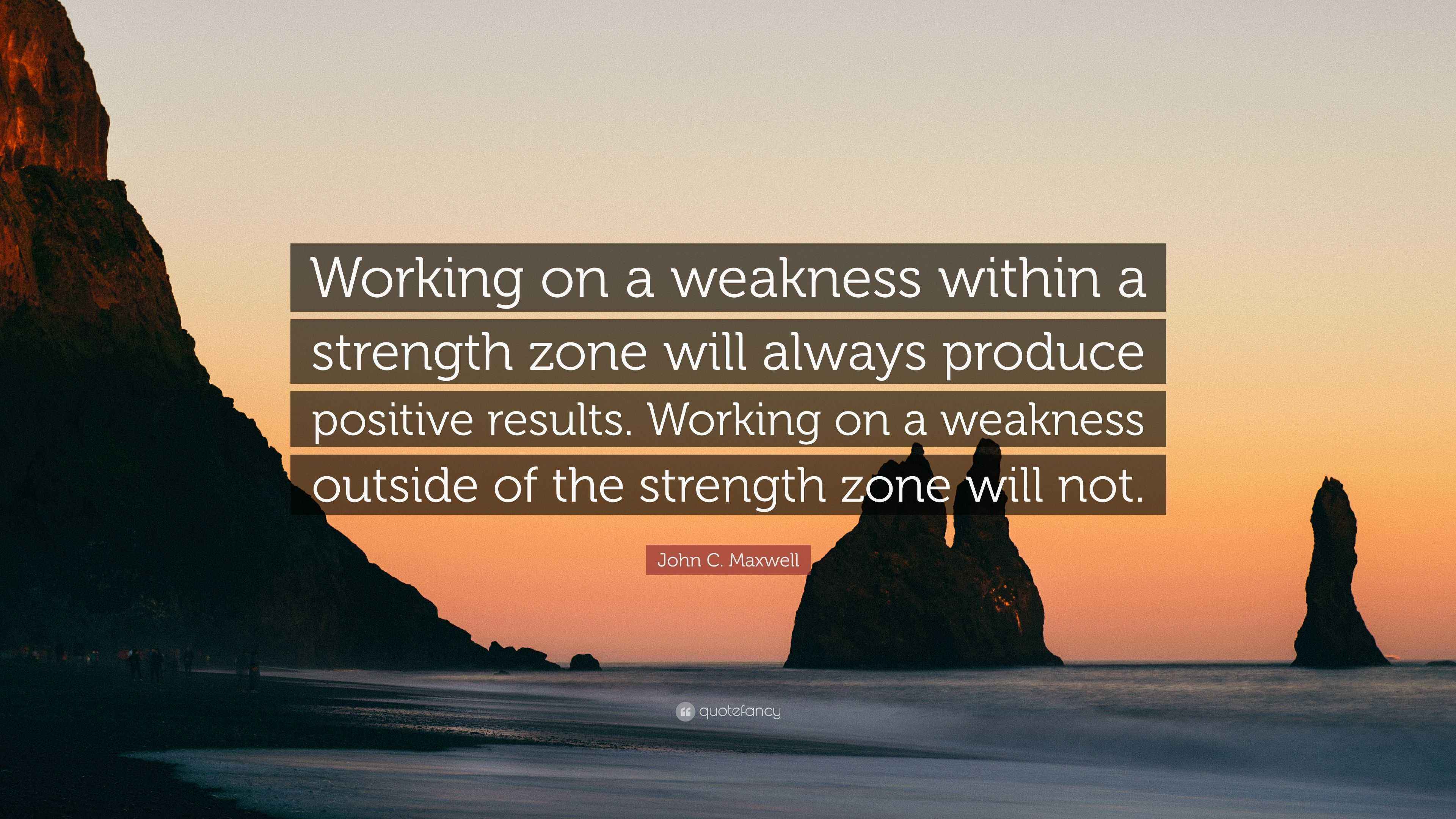 Working on a weakness within a strength zone will always produce positive results. Working on a weakness outside of the strength zone will not.

John C. Maxwell

quotefancy